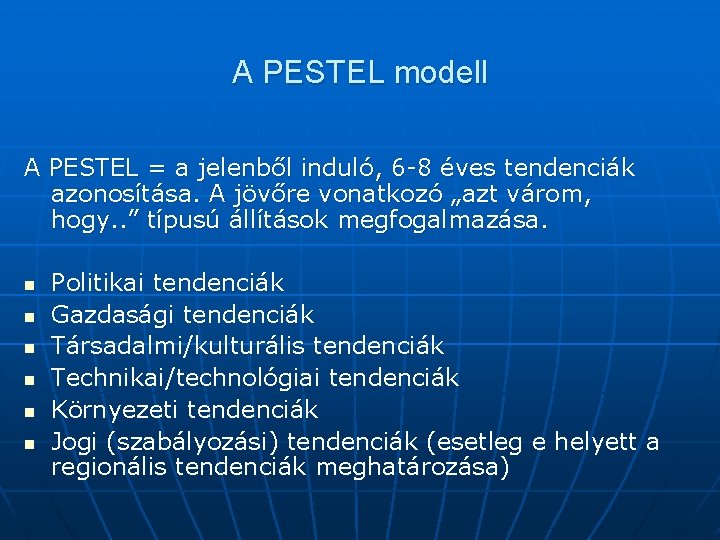 A PESTEL modell

A PESTEL = a jelenből induló, 6-8 éves tendenciák azonosítása. A jövőre vonatkozó „azt várom, hogy..” típusú állítások megfogalmazása.

- Politikai tendenciák
- Gazdasági tendenciák
- Társadalmi/kulturális tendenciák
- Technikai/technológiai tendenciák
- Környezeti tendenciák
- Jogi (szabályozási) tendenciák (esetleg e helyett a regionális tendenciák meghatározása)